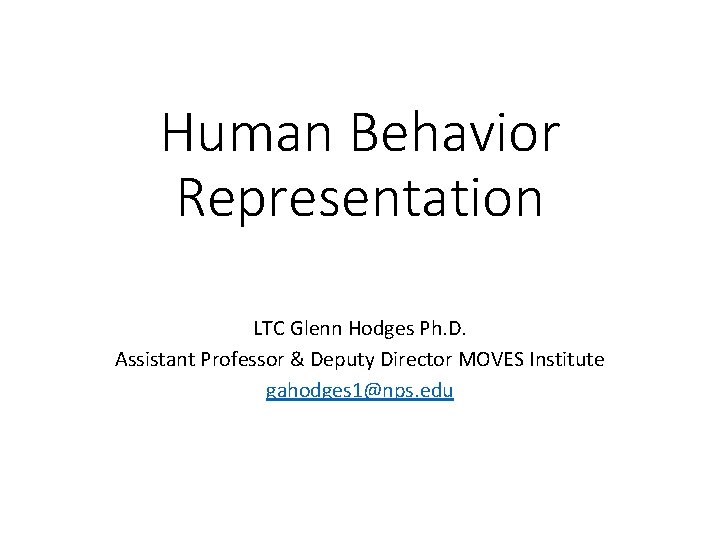 Human Behavior Representation

LTC Glenn Hodges Ph.D.
Assistant Professor & Deputy Director MOVES Institute
gahodges1@nps.edu